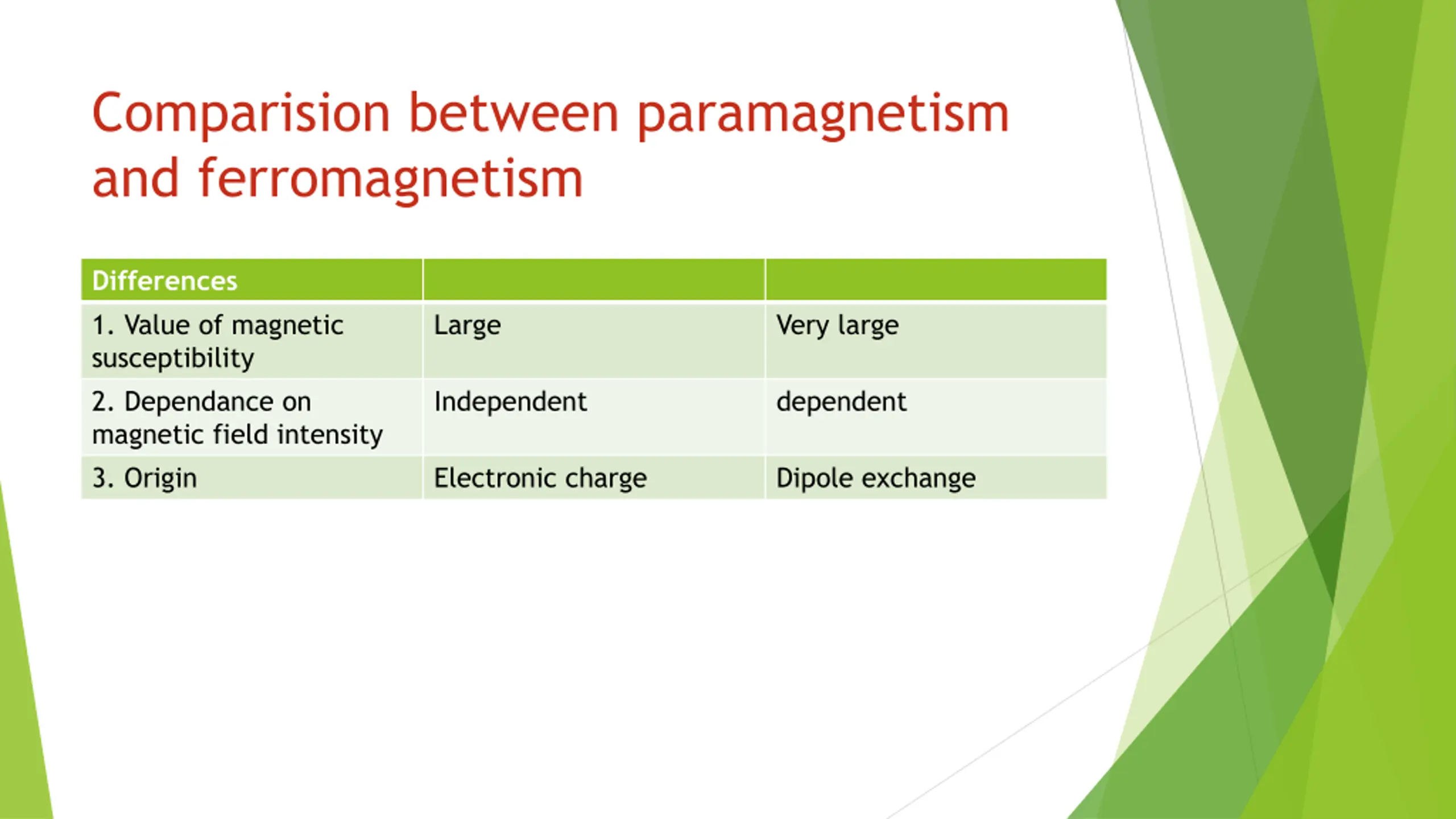 Comparision between paramagnetism and ferromagnetism

| Differences | | |
|---|---|---|
| 1. Value of magnetic susceptibility | Large | Very large |
| 2. Dependance on magnetic field intensity | Independent | dependent |
| 3. Origin | Electronic charge | Dipole exchange |